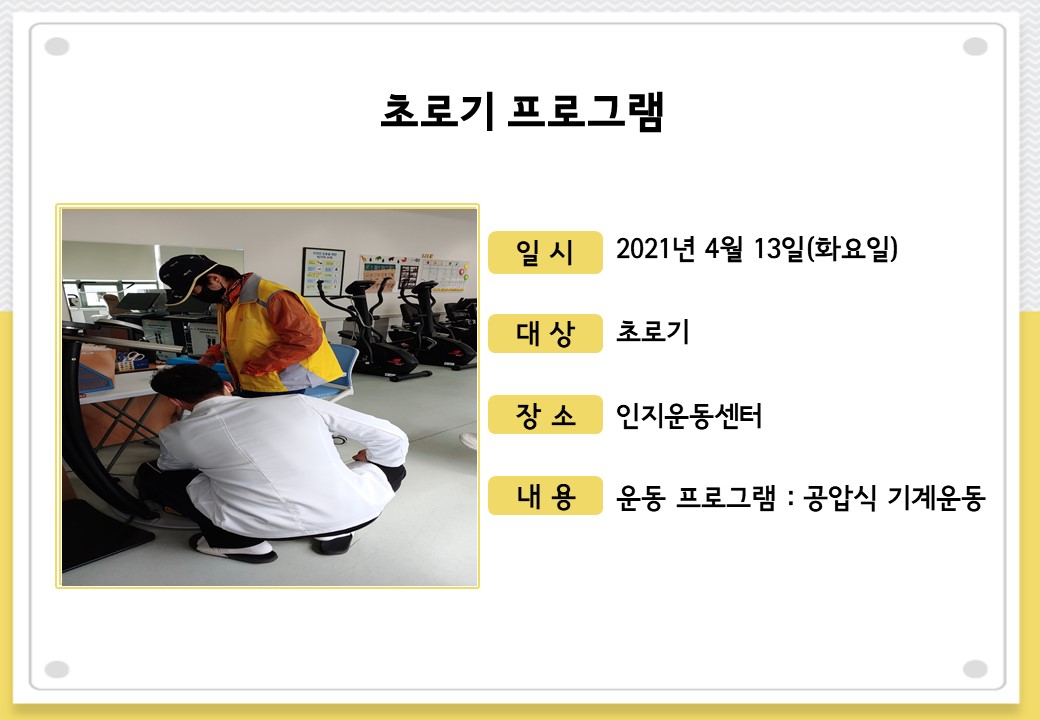 초로기 프로그램

일 시 2021년 4월 13일(화요일)

대 상 초로기

장 소 인지운동센터

내 용 운동 프로그램 : 공압식 기계운동